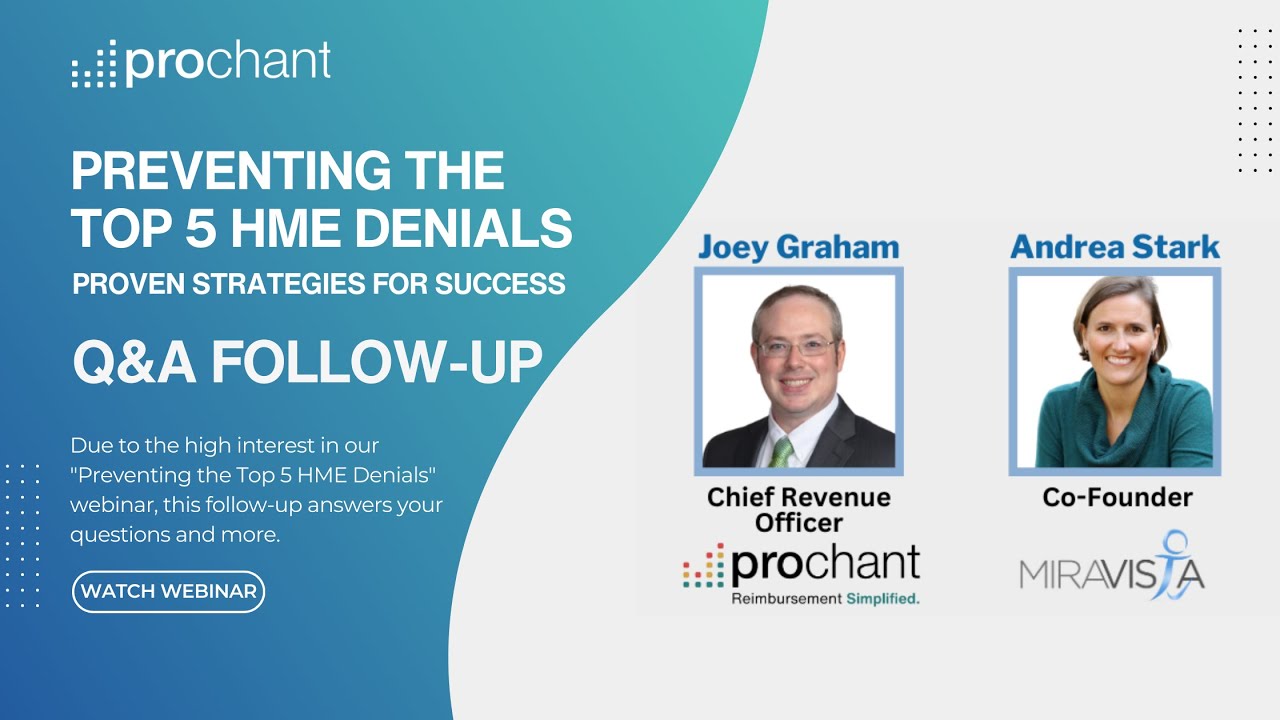 prochant

PREVENTING THE TOP 5 HME DENIALS

PROVEN STRATEGIES FOR SUCCESS

Q&A FOLLOW-UP

Due to the high interest in our "Preventing the Top 5 HME Denials" webinar, this follow-up answers your questions and more.

WATCH WEBINAR

Joey Graham

Chief Revenue Officer

prochant
Reimbursement Simplified.

Andrea Stark

Co-Founder

MIRAVISTA